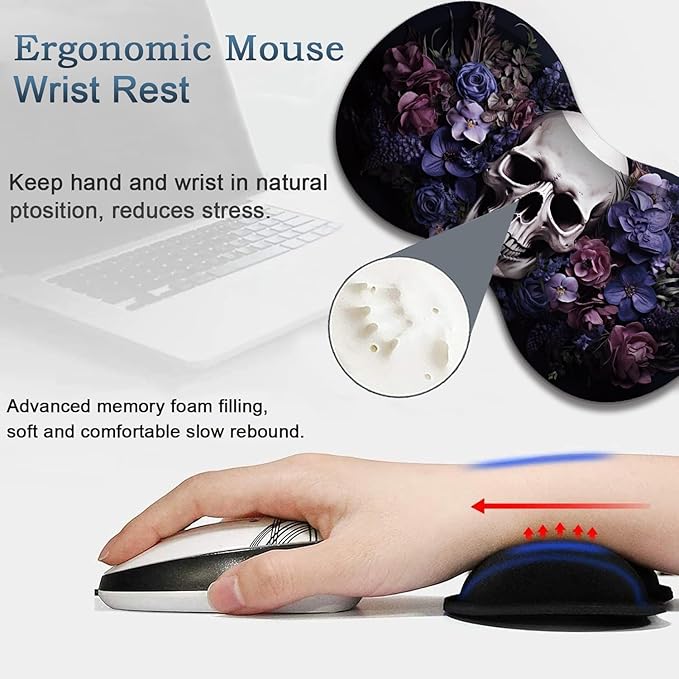 Ergonomic Mouse
Wrist Rest

Keep hand and wrist in natural ptosition, reduces stress.

Advanced memory foam filling, soft and comfortable slow rebound.